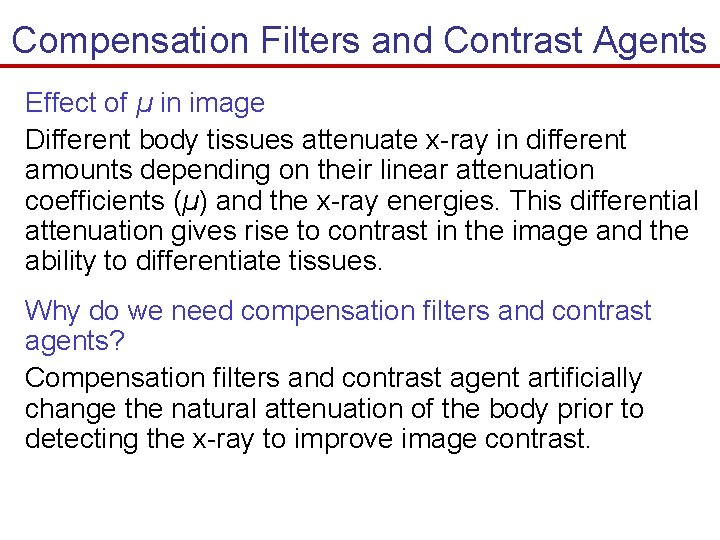 Compensation Filters and Contrast Agents

Effect of $\mu$ in image

Different body tissues attenuate x-ray in different amounts depending on their linear attenuation coefficients ($\mu$) and the x-ray energies. This differential attenuation gives rise to contrast in the image and the ability to differentiate tissues.

Why do we need compensation filters and contrast agents?

Compensation filters and contrast agent artificially change the natural attenuation of the body prior to detecting the x-ray to improve image contrast.